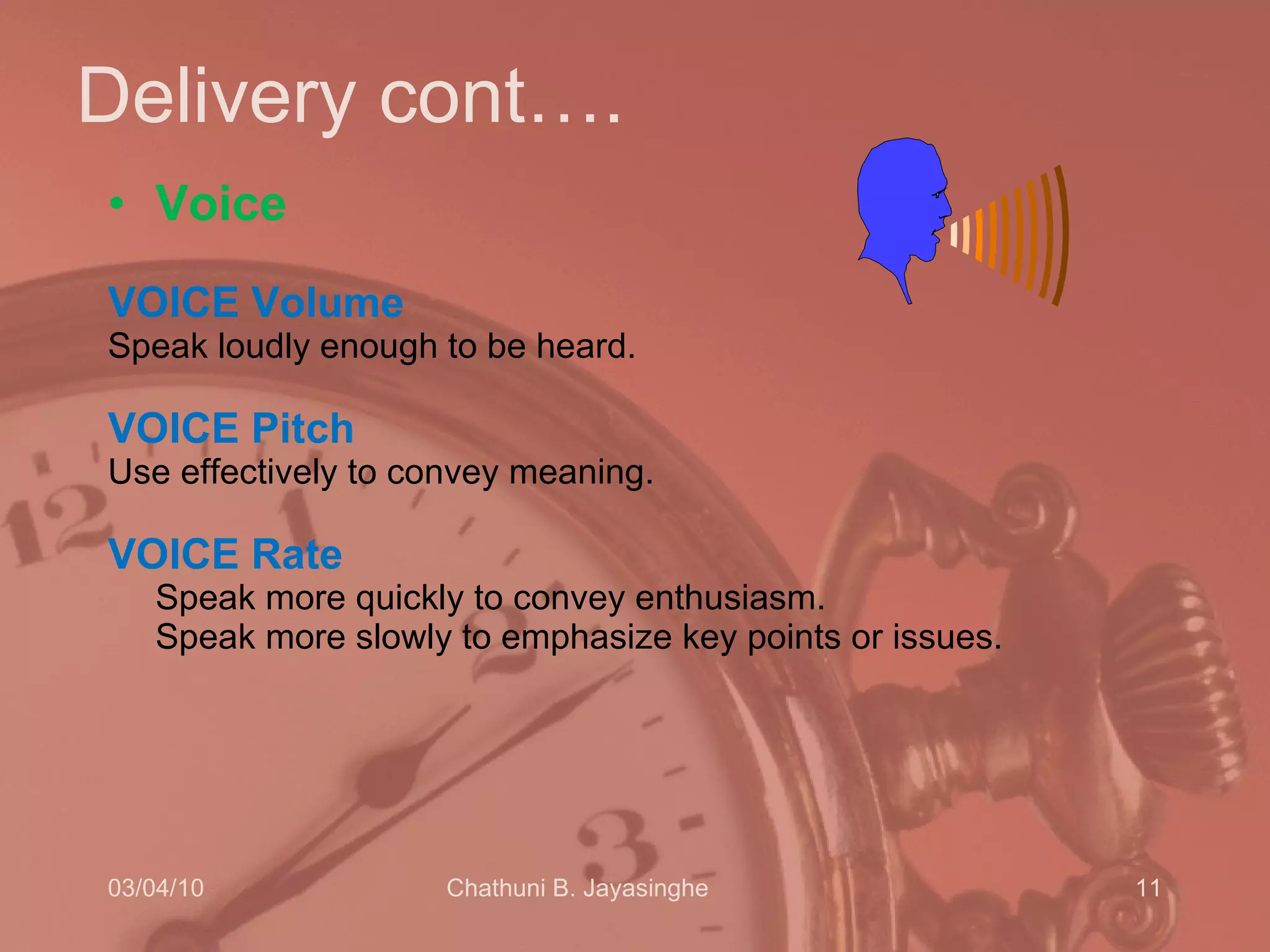 Delivery cont….

• Voice

VOICE Volume
Speak loudly enough to be heard.

VOICE Pitch
Use effectively to convey meaning.

VOICE Rate
Speak more quickly to convey enthusiasm.
Speak more slowly to emphasize key points or issues.

03/04/10 Chathuni B. Jayasinghe 11